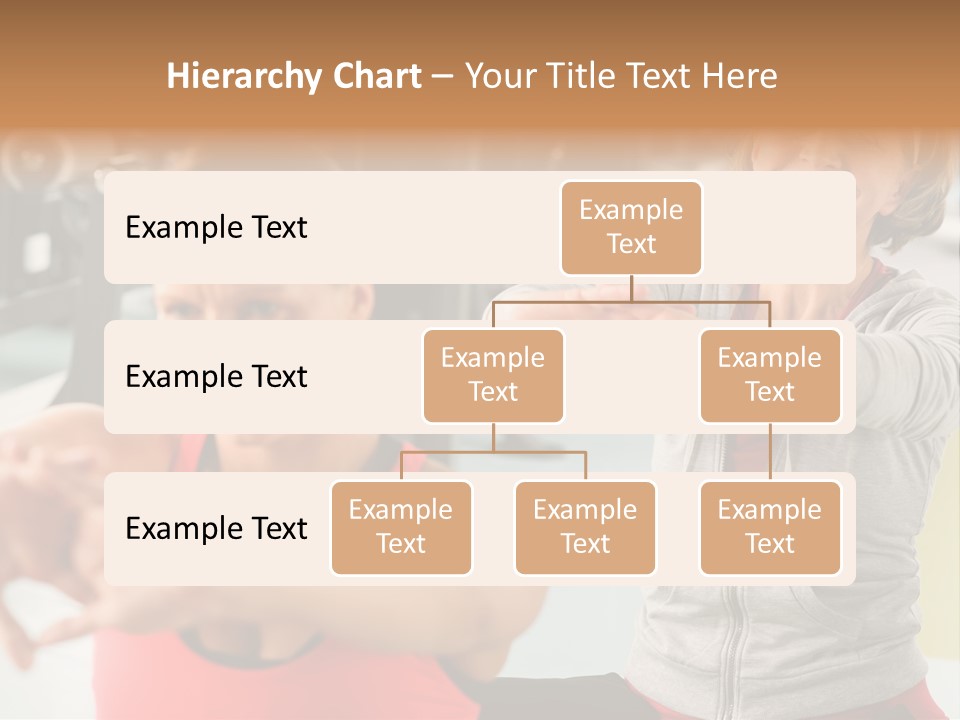 Hierarchy Chart – Your Title Text Here

Example Text

Example Text

Example Text

Example Text

Example Text

Example Text

Example Text

Example Text

Example Text